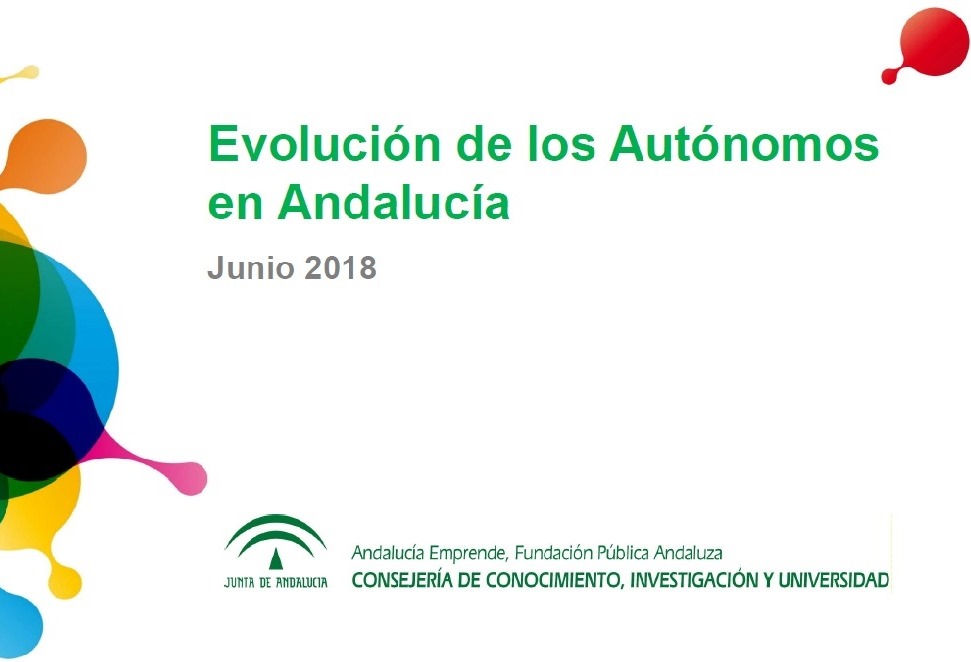 Evolución de los Autónomos en Andalucía

Junio 2018

JUNTA DE ANDALUCIA

Andalucía Emprende, Fundación Pública Andaluza
CONSEJERÍA DE CONOCIMIENTO, INVESTIGACIÓN Y UNIVERSIDAD